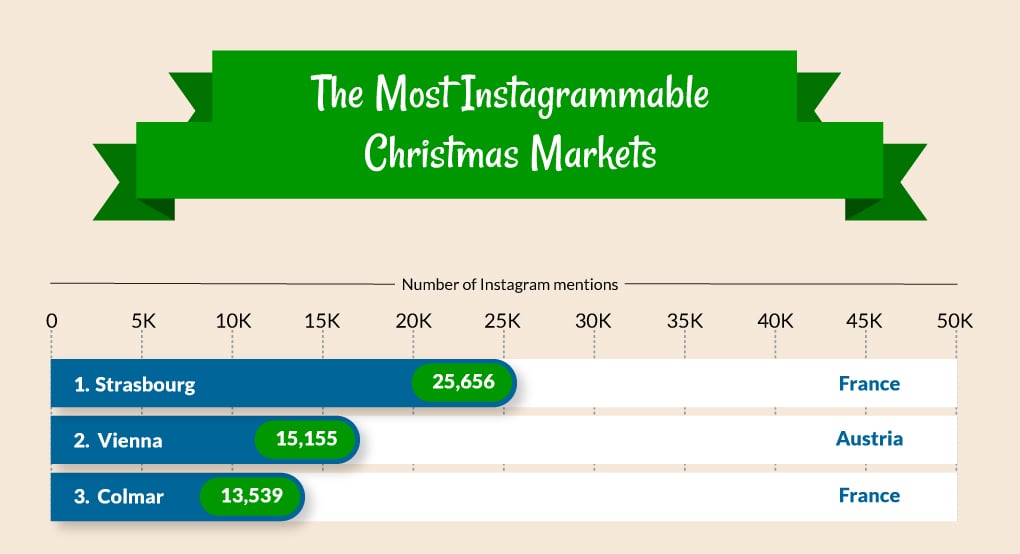 The Most Instagrammable Christmas Markets

Number of Instagram mentions

0 5K 10K 15K 20K 25K 30K 35K 40K 45K 50K

1. Strasbourg 25,656 France

2. Vienna 15,155 Austria

3. Colmar 13,539 France